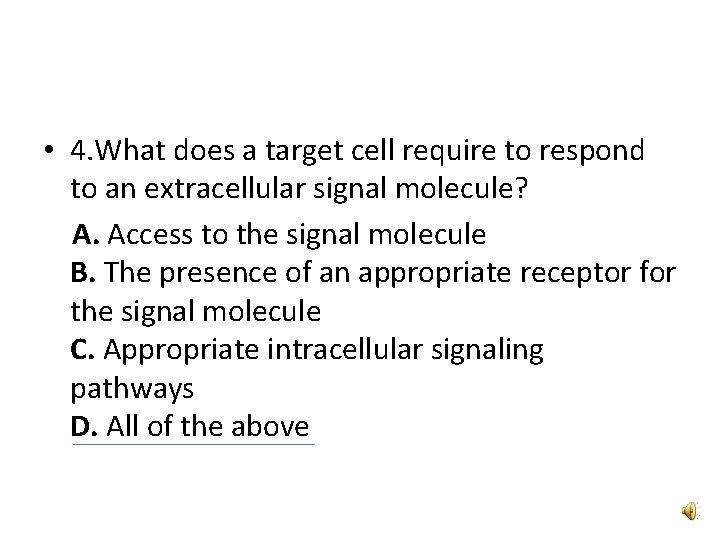 • 4.What does a target cell require to respond to an extracellular signal molecule?

A. Access to the signal molecule
B. The presence of an appropriate receptor for the signal molecule
C. Appropriate intracellular signaling pathways
D. All of the above